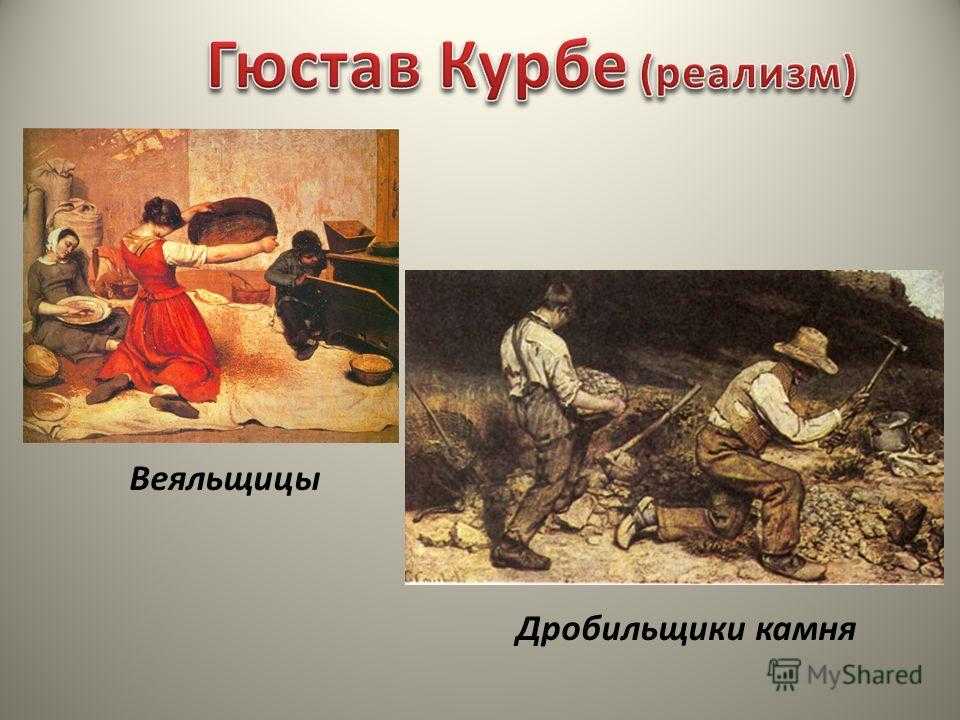 Гюстав Курбе (реализм)

Веяльщицы

Дробильщики камня

MyShared